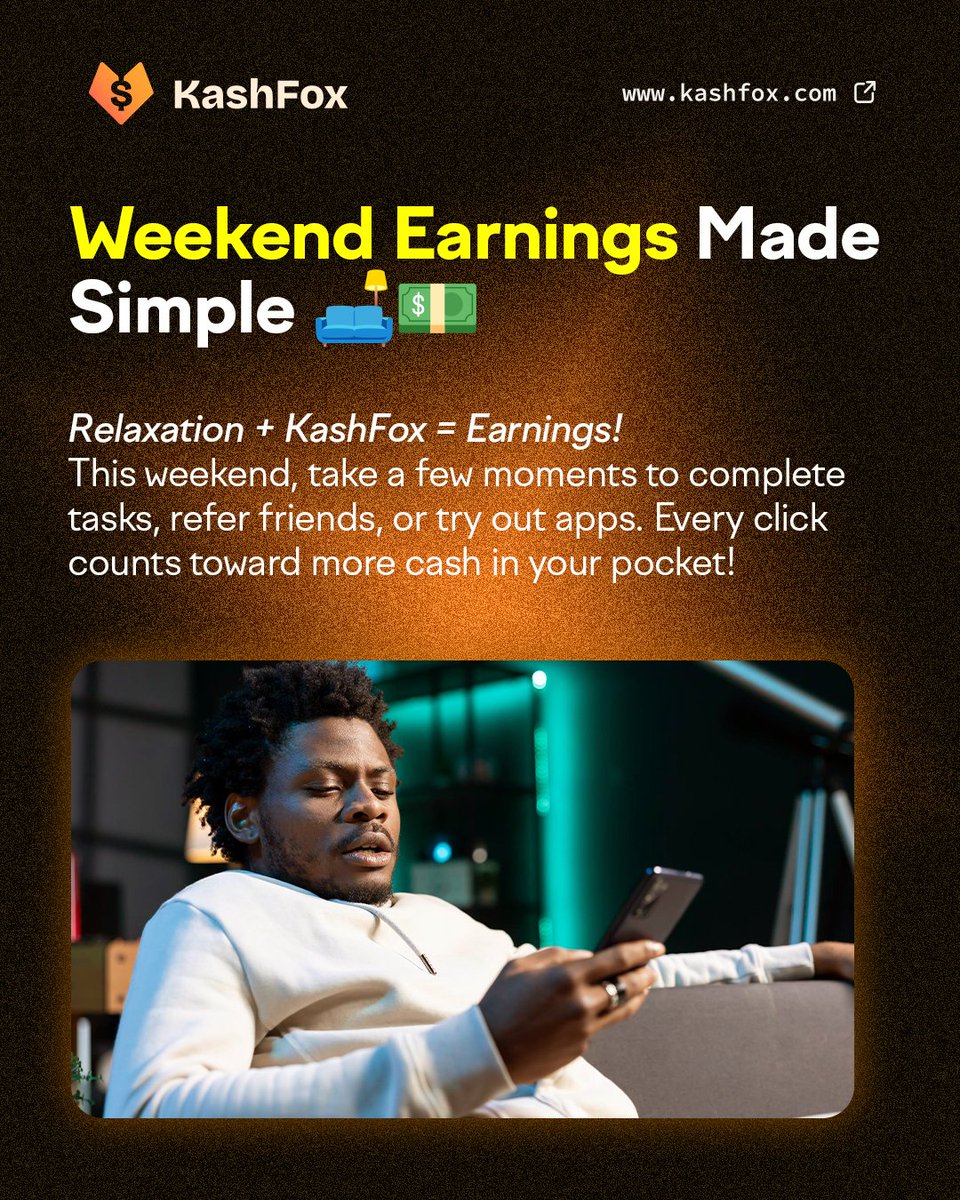 KashFox

www.kashfox.com

Weekend Earnings Made Simple 🛋️💵

Relaxation + KashFox = Earnings!
This weekend, take a few moments to complete tasks, refer friends, or try out apps. Every click counts toward more cash in your pocket!